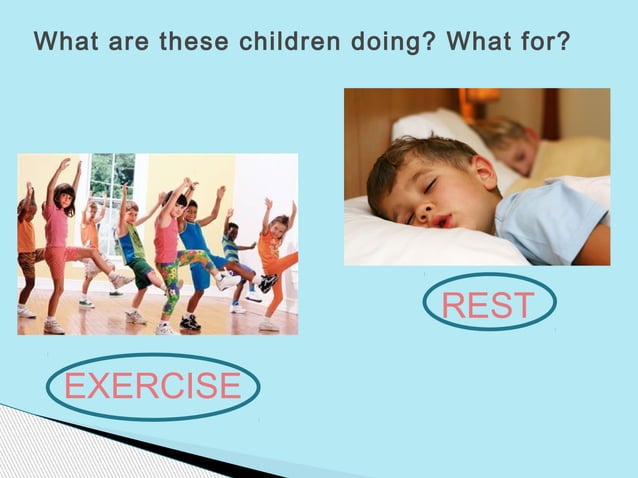 What are these children doing? What for?

REST

EXERCISE